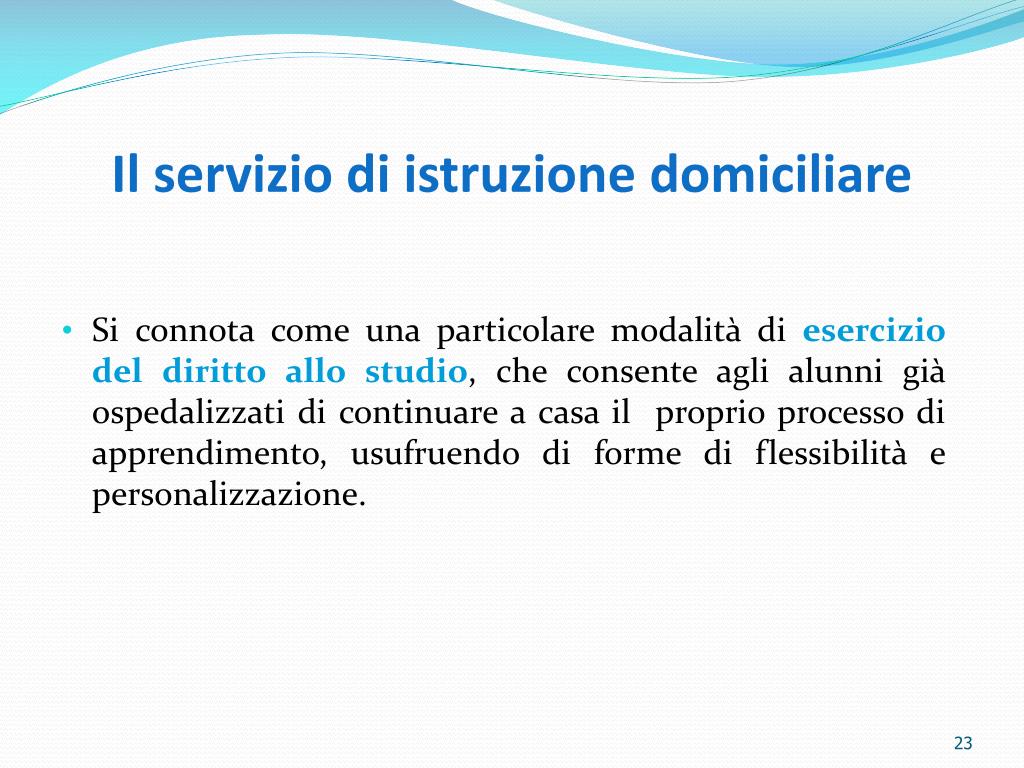 Il servizio di istruzione domiciliare

• Si connota come una particolare modalità di esercizio del diritto allo studio, che consente agli alunni già ospedalizzati di continuare a casa il proprio processo di apprendimento, usufruendo di forme di flessibilità e personalizzazione.

23